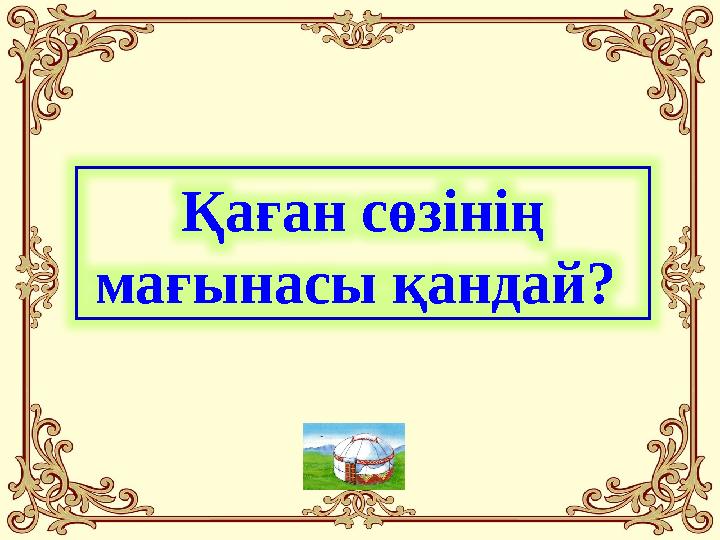 Қаған сөзінің мағынасы қандай?